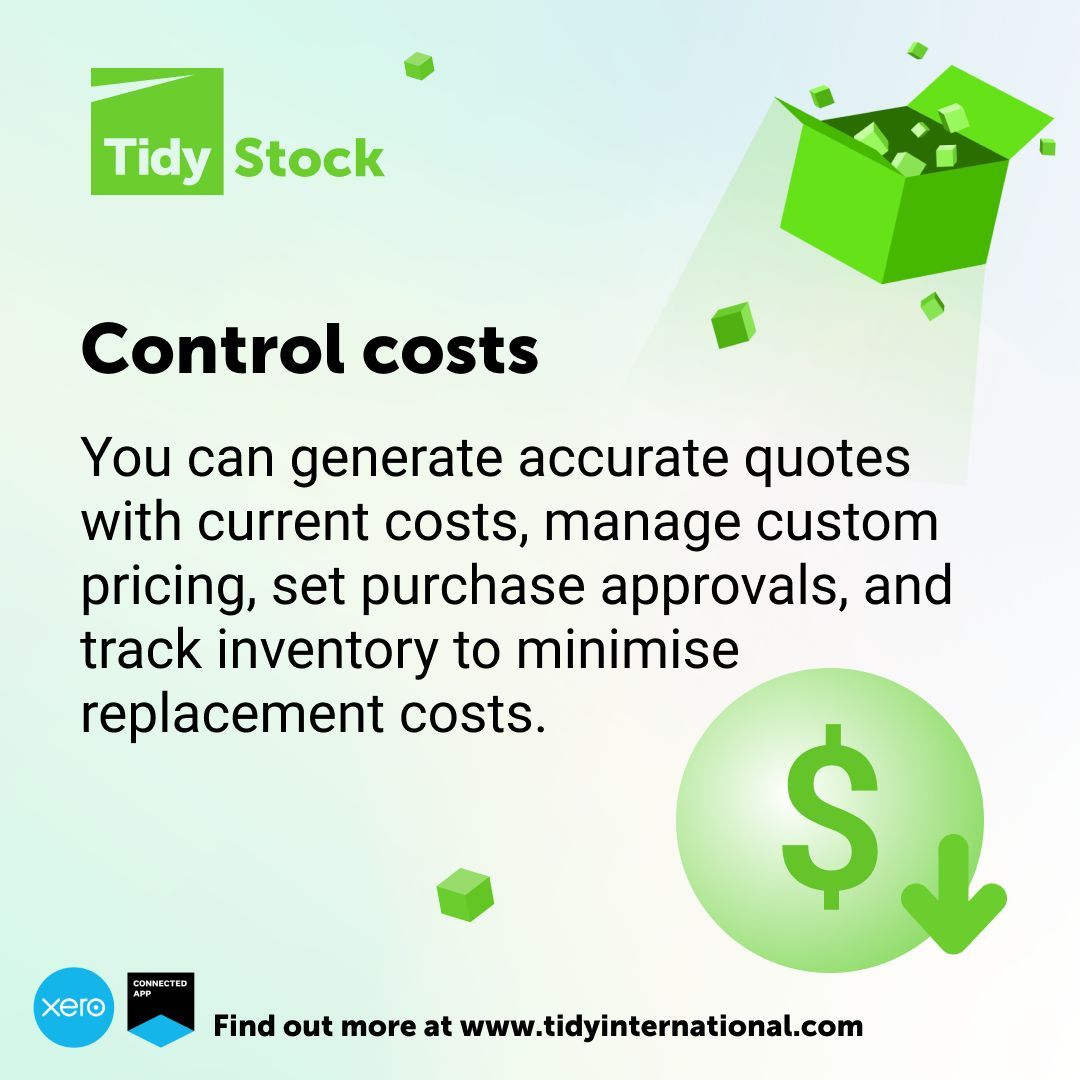 Tidy Stock

Control costs

You can generate accurate quotes with current costs, manage custom pricing, set purchase approvals, and track inventory to minimise replacement costs.

$

xero

CONNECTED APP

Find out more at www.tidyinternational.com